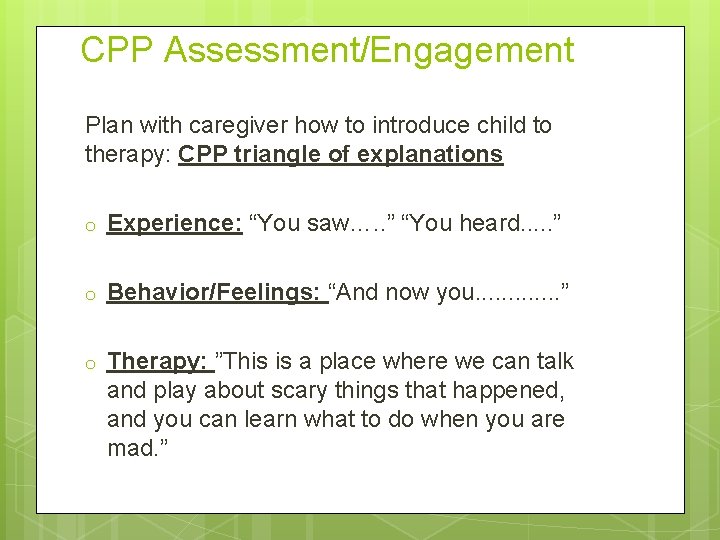 CPP Assessment/Engagement

Plan with caregiver how to introduce child to therapy: CPP triangle of explanations

o Experience: “You saw.….” “You heard.....”

o Behavior/Feelings: “And now you.............”

o Therapy: ”This is a place where we can talk and play about scary things that happened, and you can learn what to do when you are mad.”